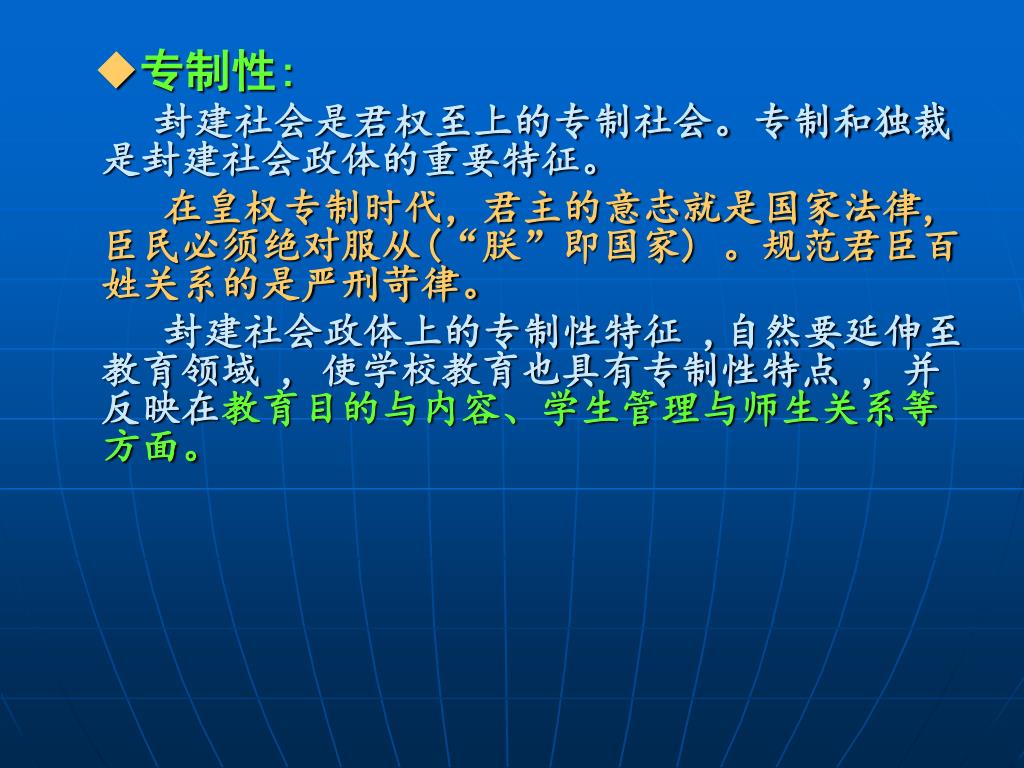 ◆专制性：

封建社会是君权至上的专制社会。专制和独裁是封建社会政体的重要特征。

在皇权专制时代，君主的意志就是国家法律，臣民必须绝对服从(“朕”即国家）。规范君臣百姓关系的是严刑苛律。

封建社会政体上的专制性特征，自然要延伸至教育领域，使学校教育也具有专制性特点，并反映在教育目的与内容、学生管理与师生关系等方面。